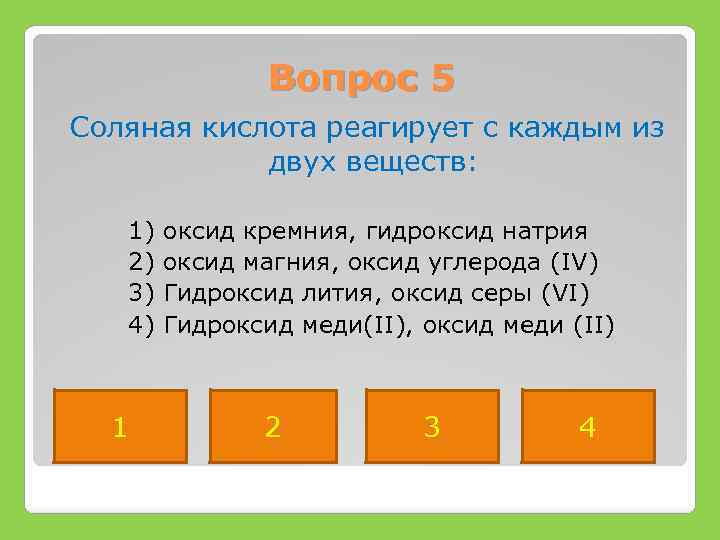 Вопрос 5

Соляная кислота реагирует с каждым из двух веществ:

1) оксид кремния, гидроксид натрия
2) оксид магния, оксид углерода (IV)
3) Гидроксид лития, оксид серы (VI)
4) Гидроксид меди(II), оксид меди (II)

1

2

3

4